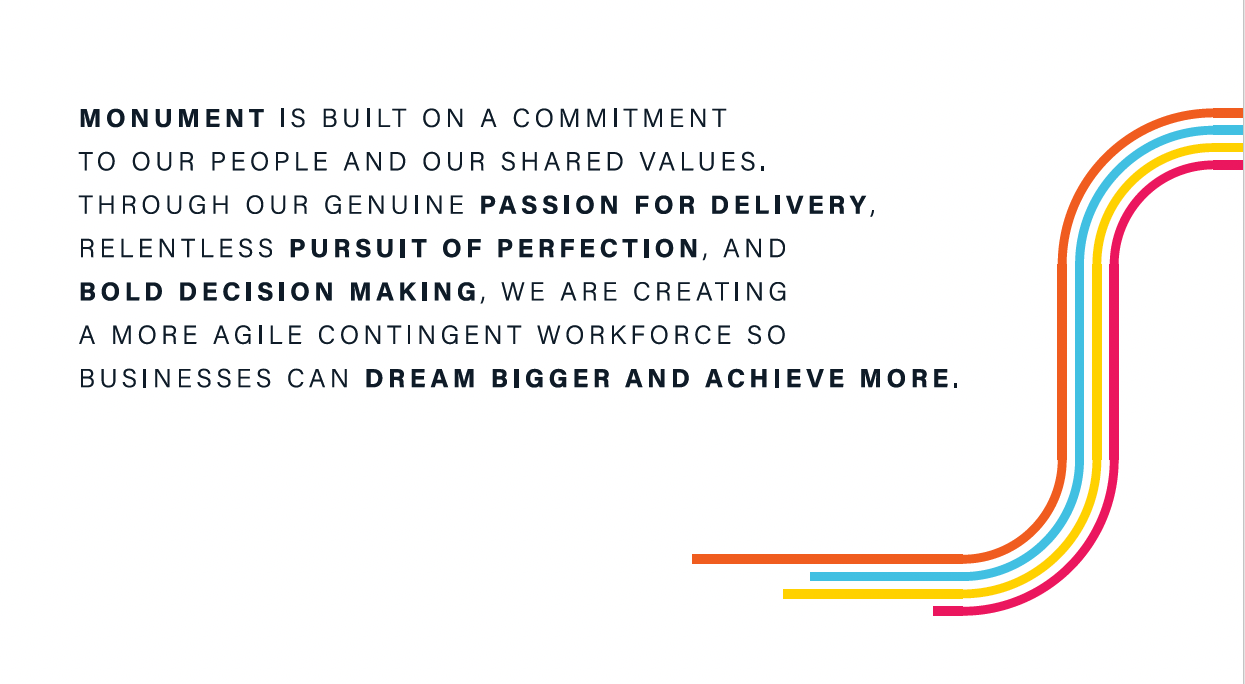 MONUMENT IS BUILT ON A COMMITMENT TO OUR PEOPLE AND OUR SHARED VALUES. THROUGH OUR GENUINE PASSION FOR DELIVERY, RELENTLESS PURSUIT OF PERFECTION, AND BOLD DECISION MAKING, WE ARE CREATING A MORE AGILE CONTINGENT WORKFORCE SO BUSINESSES CAN DREAM BIGGER AND ACHIEVE MORE.